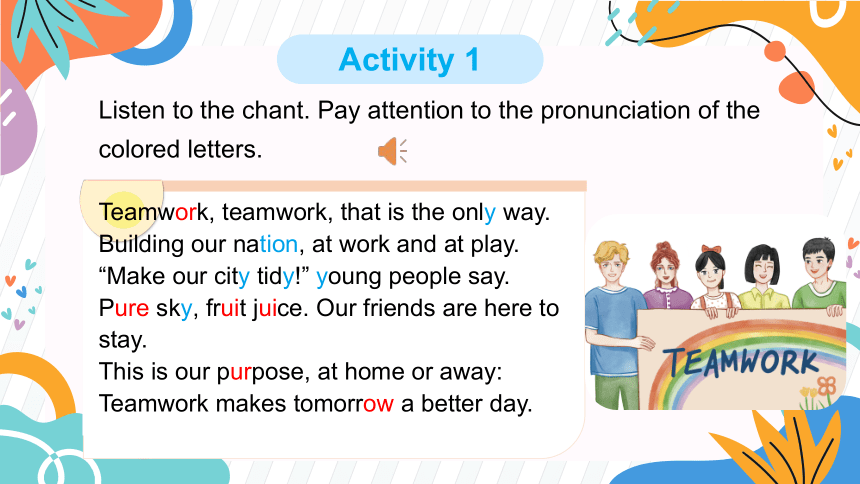 Activity 1

Listen to the chant. Pay attention to the pronunciation of the colored letters.

Teamwork, teamwork, that is the only way.
Building our nation, at work and at play.
“Make our city tidy!” young people say.
Pure sky, fruit juice. Our friends are here to stay.
This is our purpose, at home or away:
Teamwork makes tomorrow a better day.

TEAMWORK